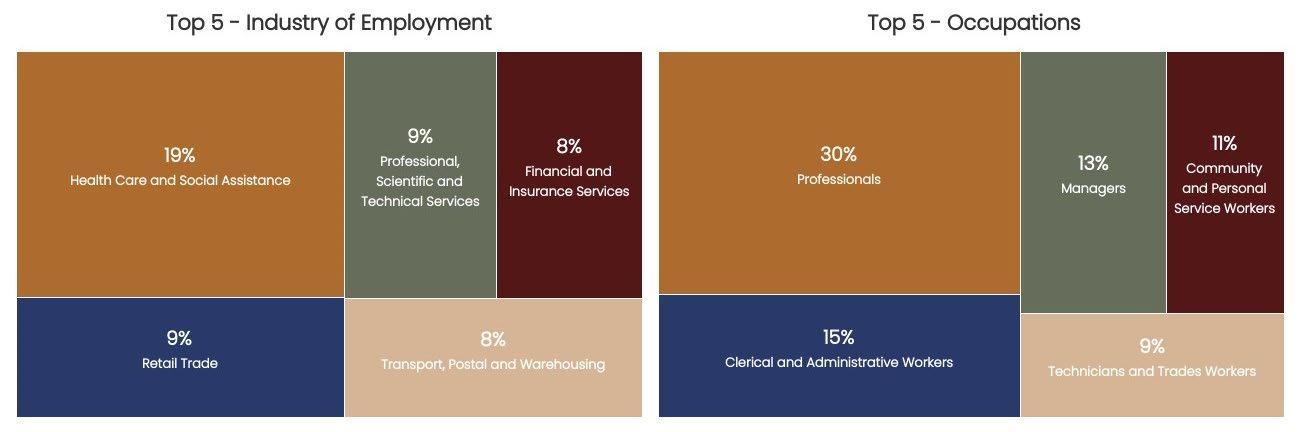 Top 5 - Industry of Employment

19%
Health Care and Social Assistance

9%
Professional, Scientific and Technical Services

8%
Financial and Insurance Services

9%
Retail Trade

8%
Transport, Postal and Warehousing

Top 5 - Occupations

30%
Professionals

13%
Managers

11%
Community and Personal Service Workers

15%
Clerical and Administrative Workers

9%
Technicians and Trades Workers